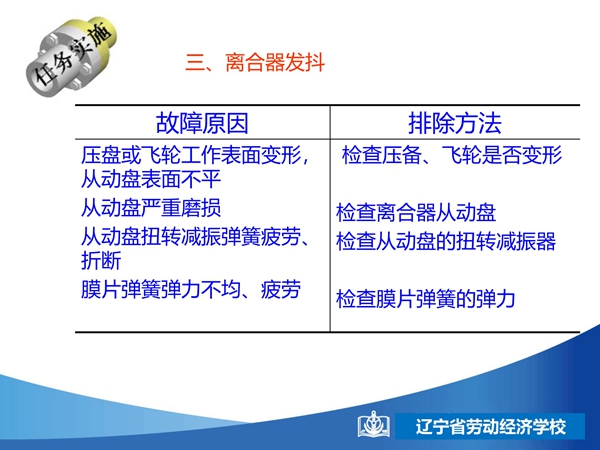 任务实施

三、离合器发抖

| 故障原因 | 排除方法 |
|---|---|
| 压盘或飞轮工作表面变形，从动盘表面不平 | 检查压备、飞轮是否变形 |
| 从动盘严重磨损 | 检查离合器从动盘 |
| 从动盘扭转减振弹簧疲劳、折断 | 检查从动盘的扭转减振器 |
| 膜片弹簧弹力不均、疲劳 | 检查膜片弹簧的弹力 |

辽宁省劳动经济学校